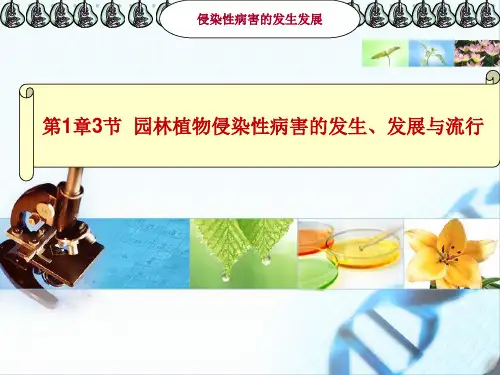 侵染性病害的发生发展

第1章3节 园林植物侵染性病害的发生、发展与流行